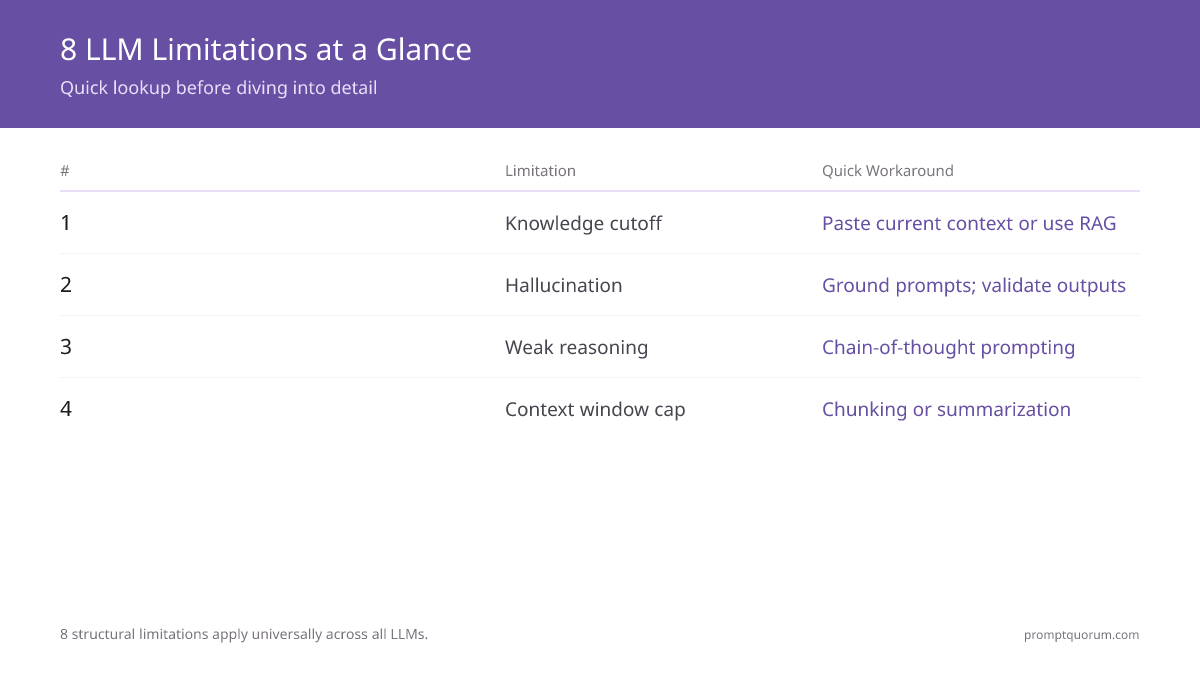 8 LLM Limitations at a Glance
Quick lookup before diving into detail

| # | Limitation | Quick Workaround |
|---|---|---|
| 1 | Knowledge cutoff | Paste current context or use RAG |
| 2 | Hallucination | Ground prompts; validate outputs |
| 3 | Weak reasoning | Chain-of-thought prompting |
| 4 | Context window cap | Chunking or summarization |

8 structural limitations apply universally across all LLMs.

promptquorum.com